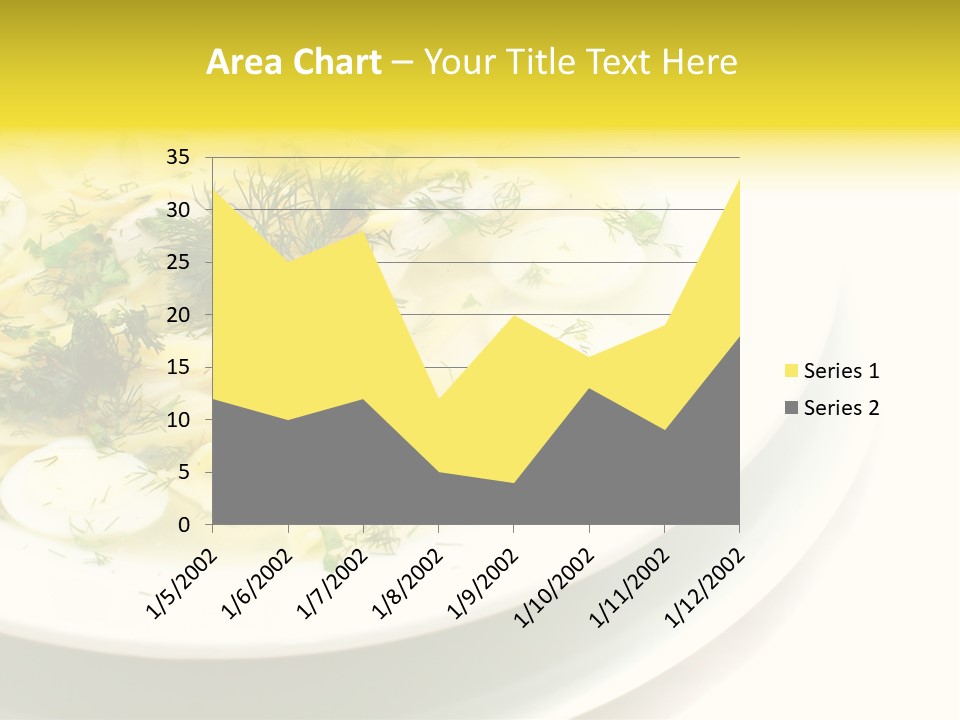 Area Chart – Your Title Text Here

35
30
25
20
15
10
5
0

1/5/2002
1/6/2002
1/7/2002
1/8/2002
1/9/2002
1/10/2002
1/11/2002
1/12/2002

Series 1
Series 2